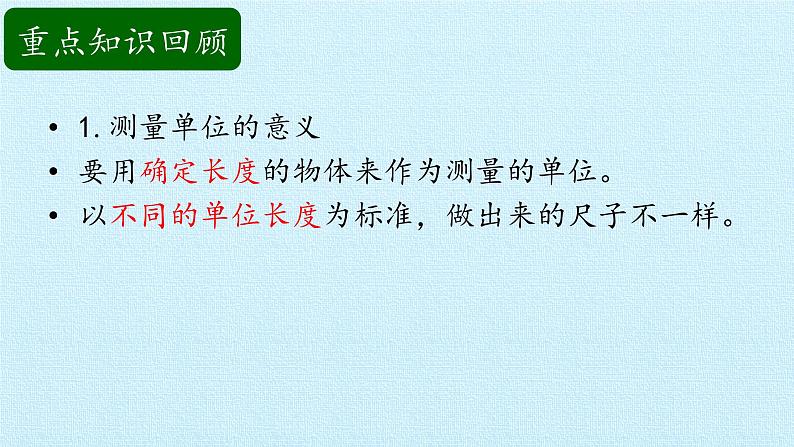 重点知识回顾

• 1. 测量单位的意义
• 要用确定长度的物体来作为测量的单位。
• 以不同的单位长度为标准，做出来的尺子不一样。